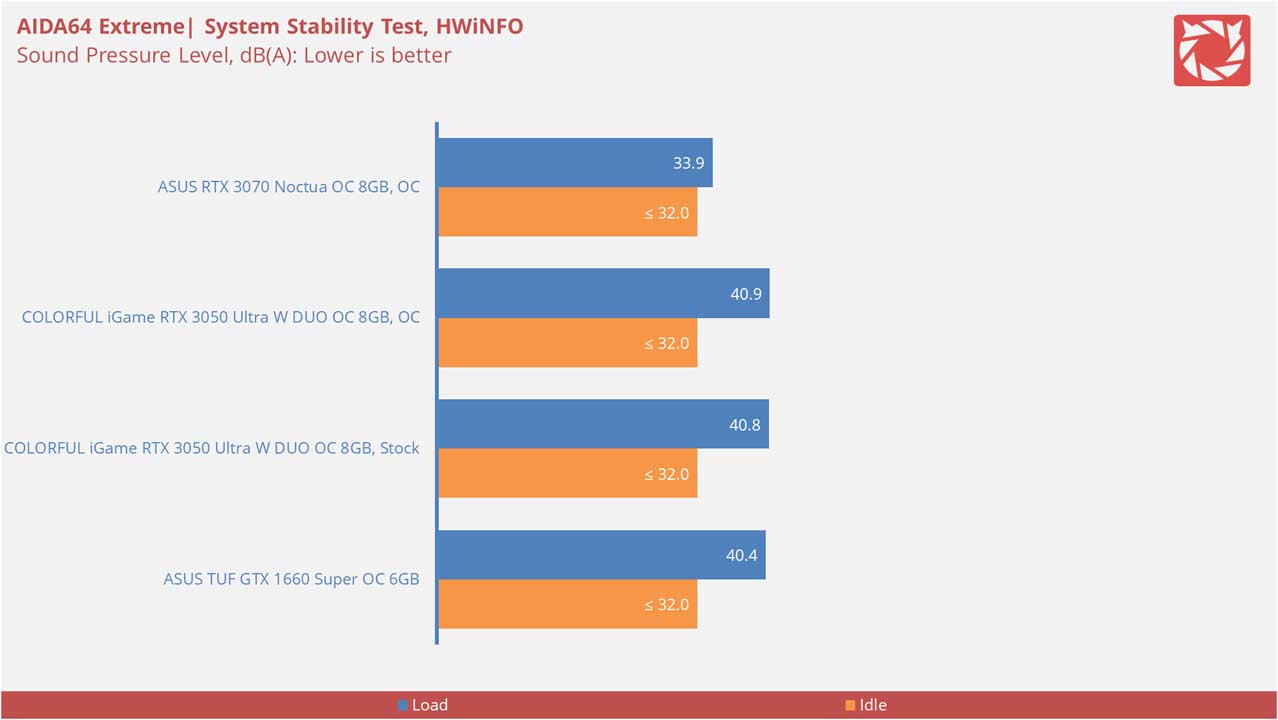 AIDA64 Extreme| System Stability Test, HWiNFO
Sound Pressure Level, dB(A): Lower is better

ASUS RTX 3070 Noctua OC 8GB, OC
33.9
≤ 32.0

COLORFUL iGame RTX 3050 Ultra W DUO OC 8GB, OC
40.9
≤ 32.0

COLORFUL iGame RTX 3050 Ultra W DUO OC 8GB, Stock
40.8
≤ 32.0

ASUS TUF GTX 1660 Super OC 6GB
40.4
≤ 32.0

Load
Idle